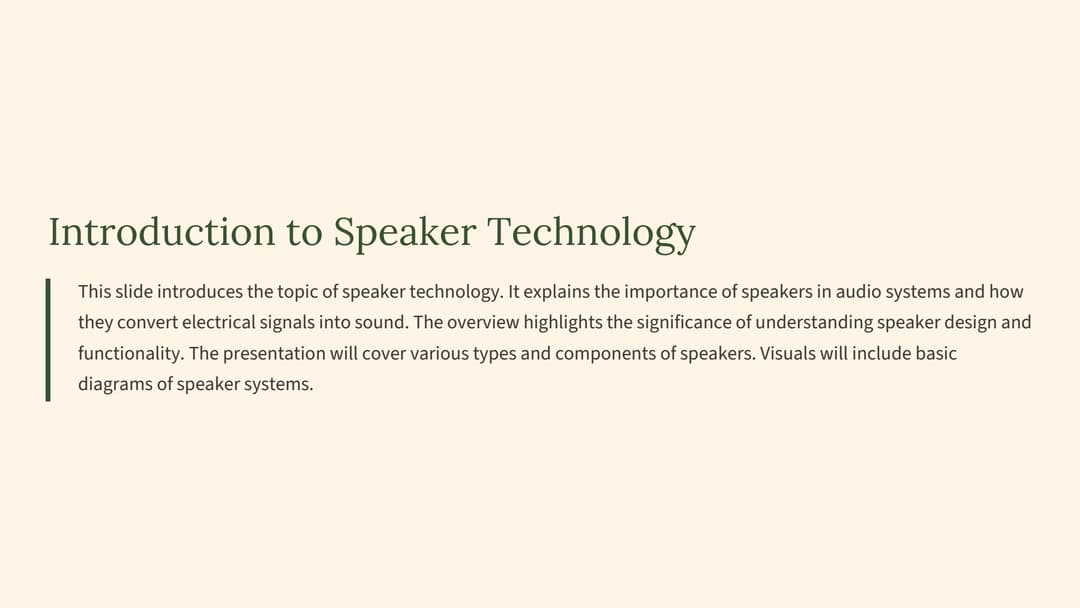 Introduction to Speaker Technology

This slide introduces the topic of speaker technology. It explains the importance of speakers in audio systems and how they convert electrical signals into sound. The overview highlights the significance of understanding speaker design and functionality. The presentation will cover various types and components of speakers. Visuals will include basic diagrams of speaker systems.